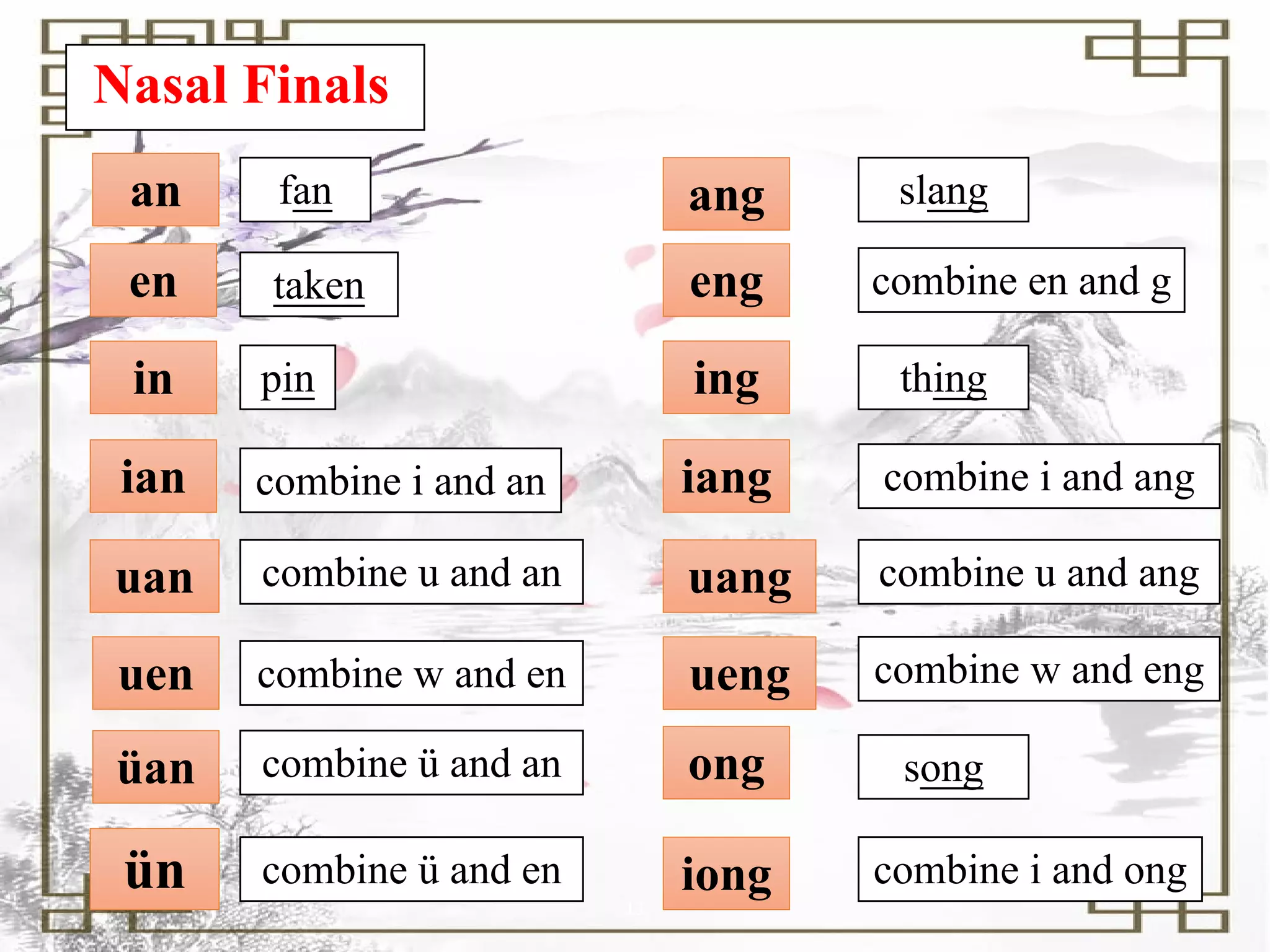 Nasal Finals

an fan
en taken
in pin
ian combine i and an
uan combine u and an
uen combine w and en
üan combine ü and an
ün combine ü and en

ang slang
eng combine en and g
ing thing
iang combine i and ang
uang combine u and ang
ueng combine w and eng
ong song
iong combine i and ong